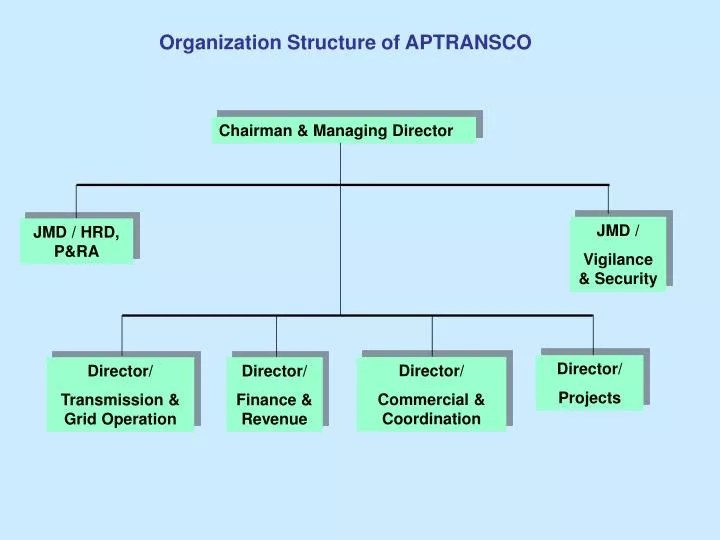 Organization Structure of APTRANSCO

Chairman & Managing Director

JMD / HRD, P&RA

JMD /

Vigilance & Security

Director/

Transmission & Grid Operation

Director/

Finance & Revenue

Director/

Commercial & Coordination

Director/

Projects